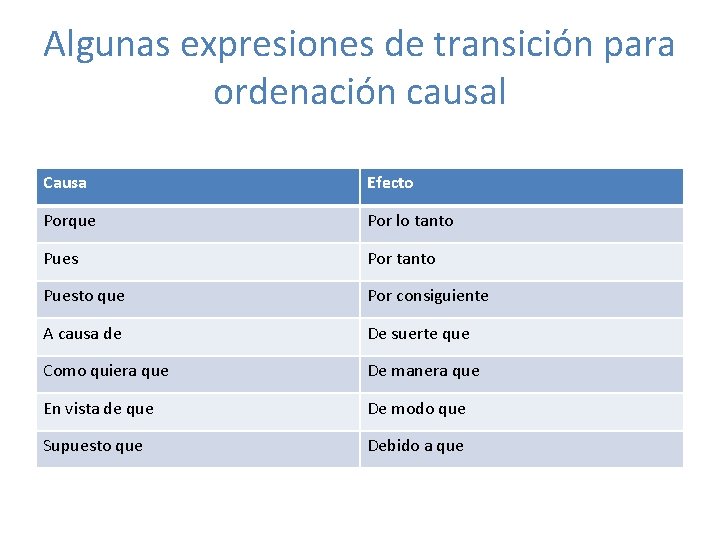 Algunas expresiones de transición para ordenación causal

| Causa | Efecto |
|---|---|
| Porque | Por lo tanto |
| Pues | Por tanto |
| Puesto que | Por consiguiente |
| A causa de | De suerte que |
| Como quiera que | De manera que |
| En vista de que | De modo que |
| Supuesto que | Debido a que |